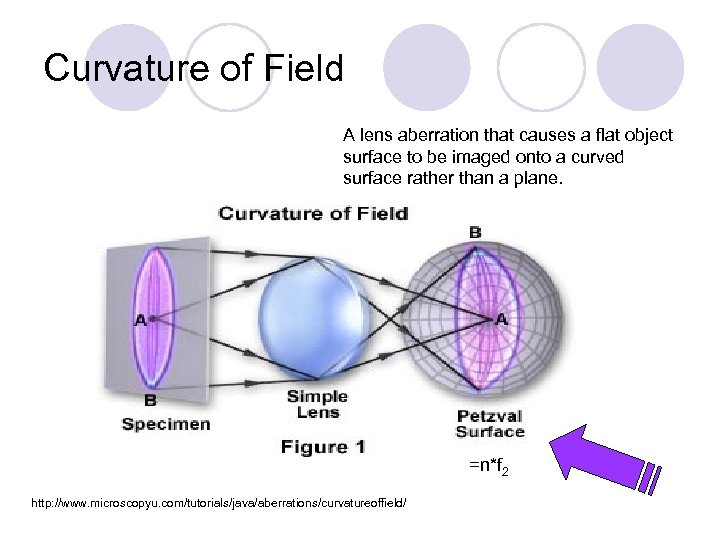 Curvature of Field

A lens aberration that causes a flat object surface to be imaged onto a curved surface rather than a plane.

Curvature of Field

B

A

B

Specimen

Simple Lens

B

A

Petzval Surface

Figure 1

$=n*f_2$

http://www.microscopyu.com/tutorials/java/aberrations/curvatureoffield/